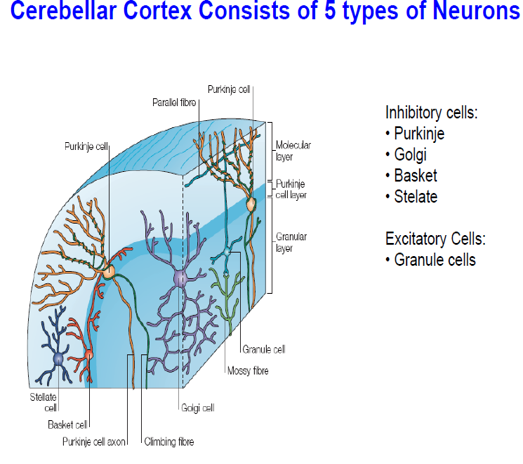 Cerebellar Cortex Consists of 5 types of Neurons

Purkinje cell
Parallel fibre
Purkinje cell
Molecular layer
Purkinje cell layer
Granular layer
Granule cell
Mossy fibre
Stellate cell
Basket cell
Purkinje cell axon
Climbing fibre
Golgi cell

Inhibitory cells:
• Purkinje
• Golgi
• Basket
• Stelate

Excitatory Cells:
• Granule cells